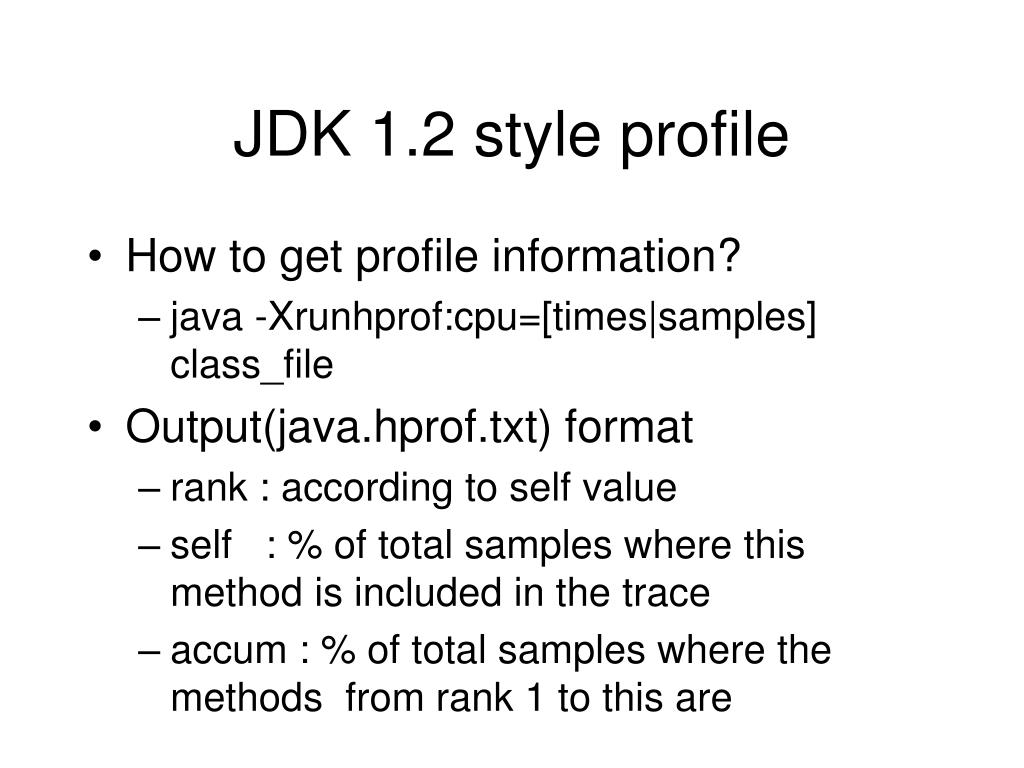 JDK 1.2 style profile

• How to get profile information?
– java -Xrunhprof:cpu=[times|samples] class_file
• Output(java.hprof.txt) format
– rank : according to self value
– self : % of total samples where this method is included in the trace
– accum : % of total samples where the methods from rank 1 to this are